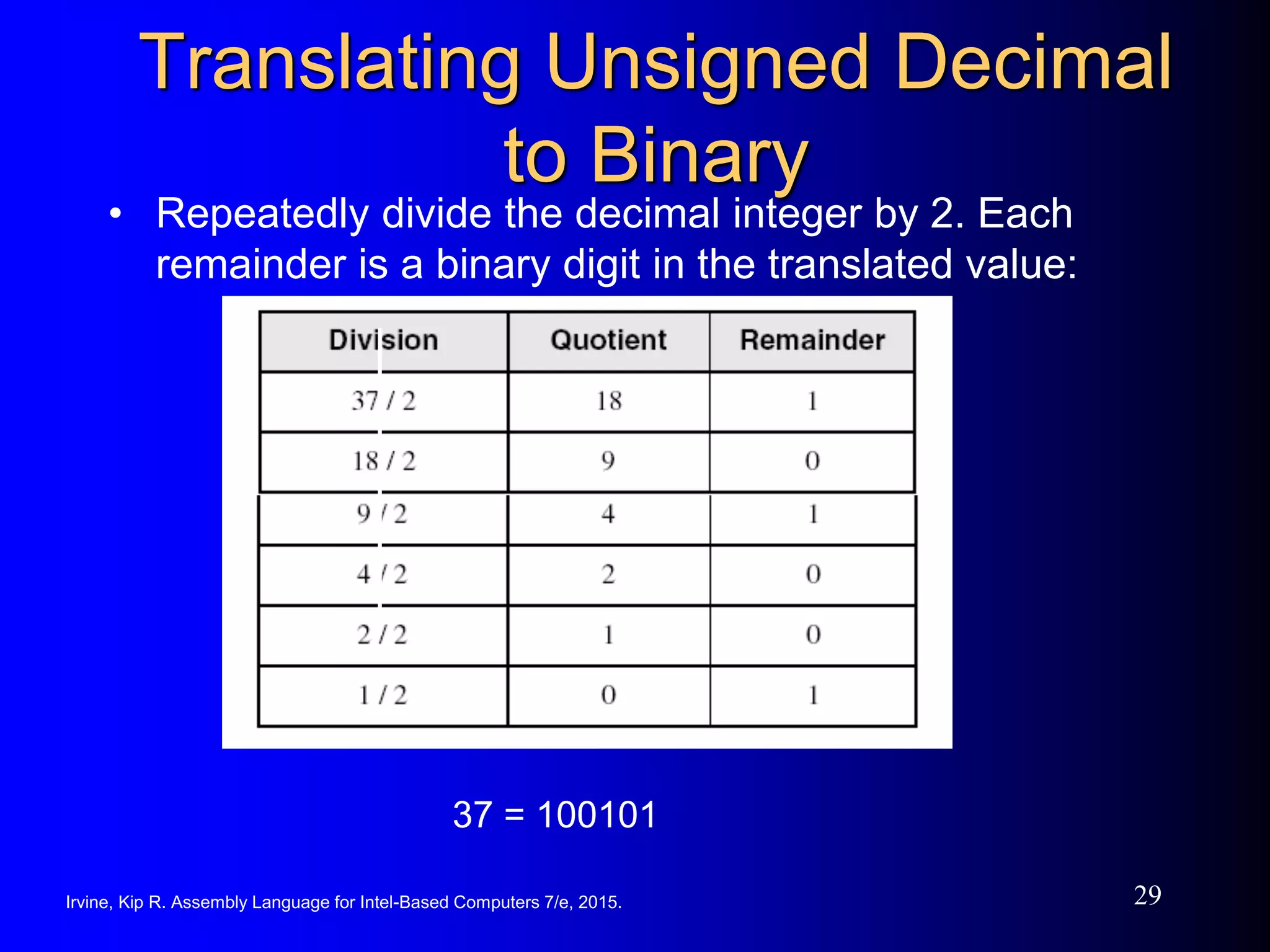 Translating Unsigned Decimal to Binary

• Repeatedly divide the decimal integer by 2. Each remainder is a binary digit in the translated value:

| Division | Quotient | Remainder |
|---|---|---|
| 37 / 2 | 18 | 1 |
| 18 / 2 | 9 | 0 |
| 9 / 2 | 4 | 1 |
| 4 / 2 | 2 | 0 |
| 2 / 2 | 1 | 0 |
| 1 / 2 | 0 | 1 |

37 = 100101

Irvine, Kip R. Assembly Language for Intel-Based Computers 7/e, 2015.

29